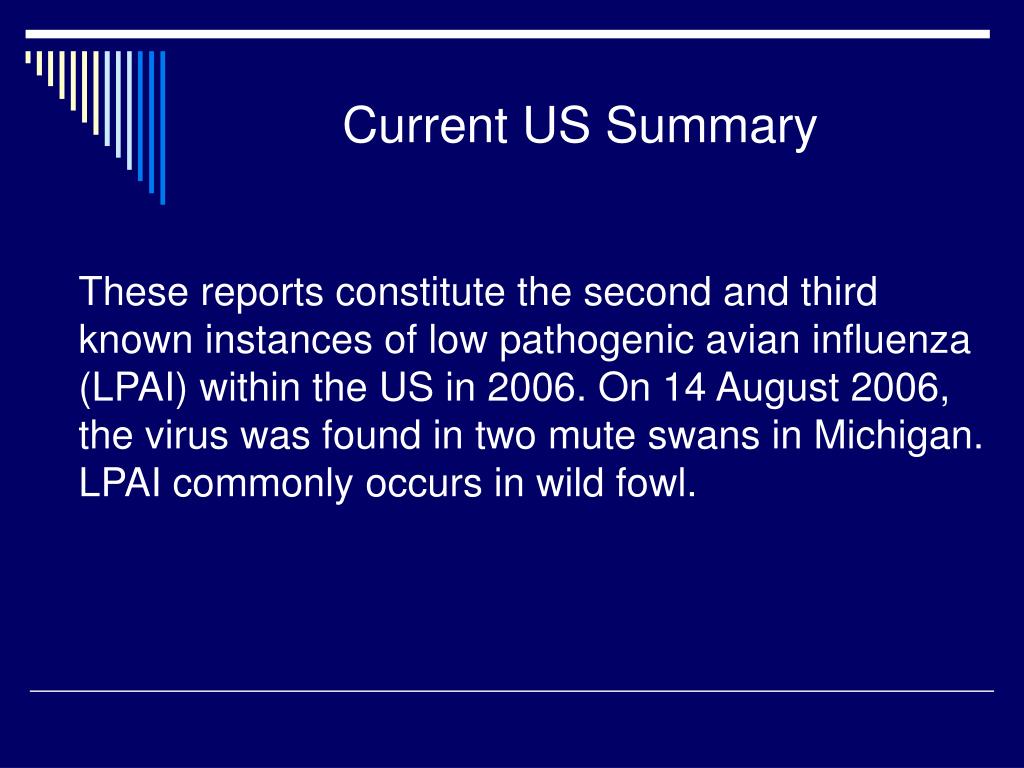 Current US Summary

These reports constitute the second and third known instances of low pathogenic avian influenza (LPAI) within the US in 2006. On 14 August 2006, the virus was found in two mute swans in Michigan. LPAI commonly occurs in wild fowl.